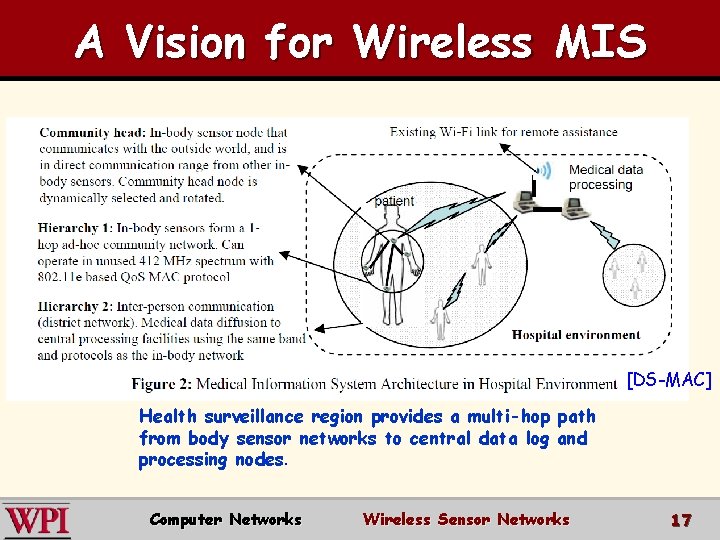 A Vision for Wireless MIS

Community head: In-body sensor node that communicates with the outside world, and is in direct communication range from other in-body sensors. Community head node is dynamically selected and rotated.

Hierarchy 1: In-body sensors form a 1-hop ad-hoc community network. Can operate in unused 412 MHz spectrum with 802.11e based QoS MAC protocol

Hierarchy 2: Inter-person communication (district network). Medical data diffusion to central processing facilities using the same band and protocols as the in-body network

Existing Wi-Fi link for remote assistance

Medical data processing

patient

Hospital environment

Figure 2: Medical Information System Architecture in Hospital Environment [DS-MAC]

Health surveillance region provides a multi-hop path from body sensor networks to central data log and processing nodes.

WPI Computer Networks Wireless Sensor Networks 17